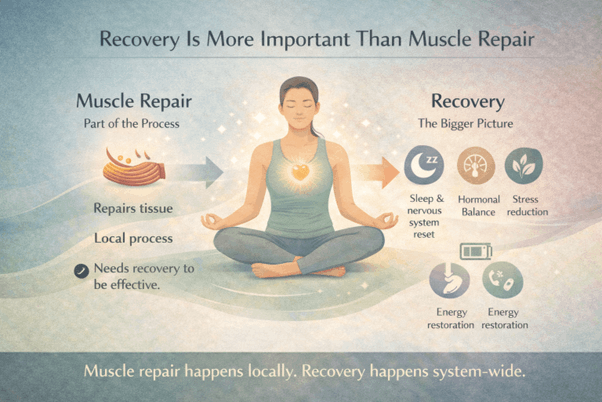 Recovery Is More Important Than Muscle Repair

Muscle Repair
Part of the Process

Repairs tissue

Local process

Needs recovery to be effective.

Recovery
The Bigger Picture

zz

Sleep & nervous system reset

Hormonal Balance

Stress reduction

Energy restoration

Energy restoration

Muscle repair happens locally. Recovery happens system-wide.